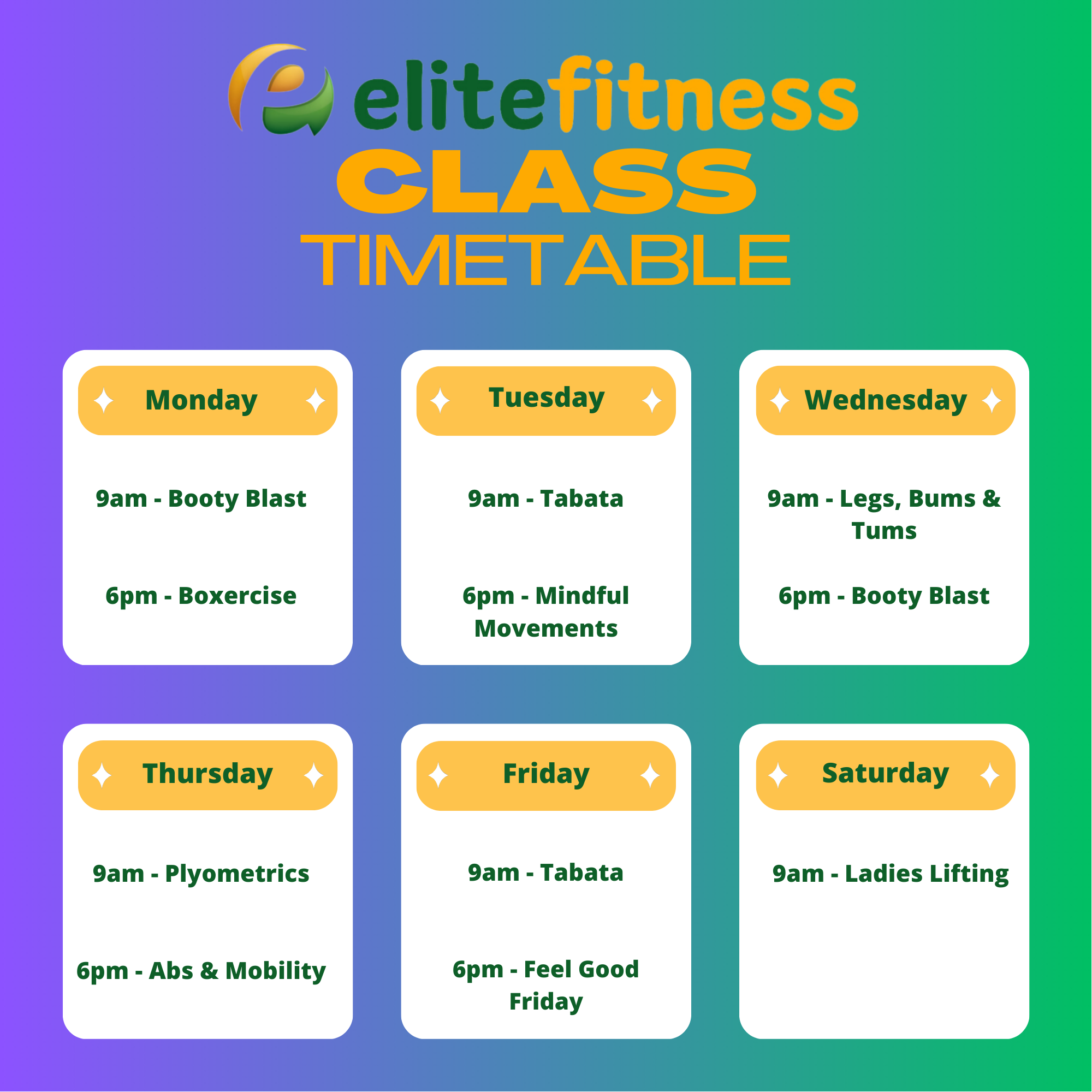 elitefitness
CLASS
TIMETABLE

Monday

9am - Booty Blast

6pm - Boxercise

Tuesday

9am - Tabata

6pm - Mindful Movements

Wednesday

9am - Legs, Bums & Tums

6pm - Booty Blast

Thursday

9am - Plyometrics

6pm - Abs & Mobility

Friday

9am - Tabata

6pm - Feel Good Friday

Saturday

9am - Ladies Lifting